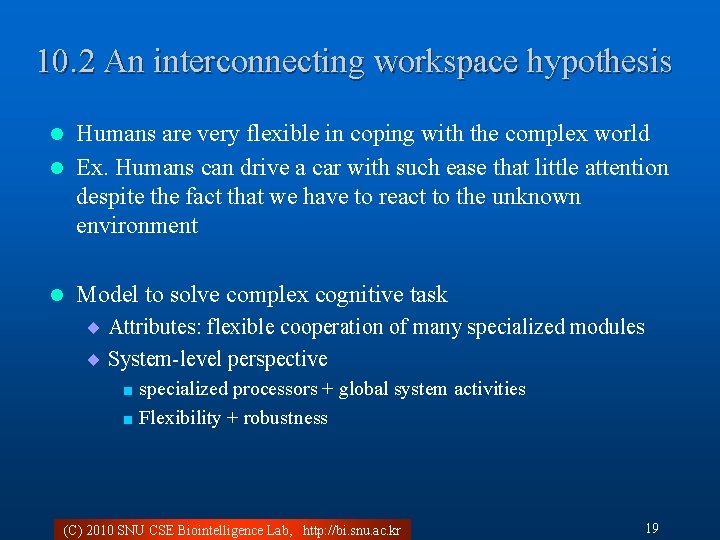 10.2 An interconnecting workspace hypothesis

- Humans are very flexible in coping with the complex world
- Ex. Humans can drive a car with such ease that little attention despite the fact that we have to react to the unknown environment

- Model to solve complex cognitive task
  - Attributes: flexible cooperation of many specialized modules
  - System-level perspective
    - specialized processors + global system activities
    - Flexibility + robustness

(C) 2010 SNU CSE Biointelligence Lab, http://bi.snu.ac.kr

19